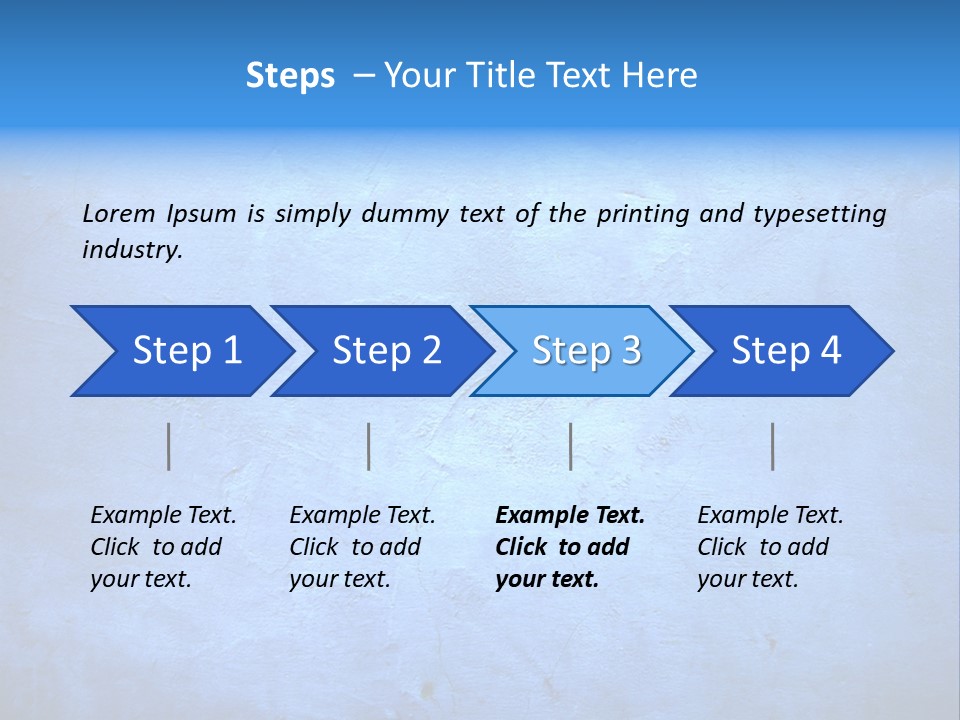 Steps – Your Title Text Here

Lorem Ipsum is simply dummy text of the printing and typesetting industry.

Step 1

Step 2

Step 3

Step 4

Example Text. Click to add your text.

Example Text. Click to add your text.

Example Text. Click to add your text.

Example Text. Click to add your text.